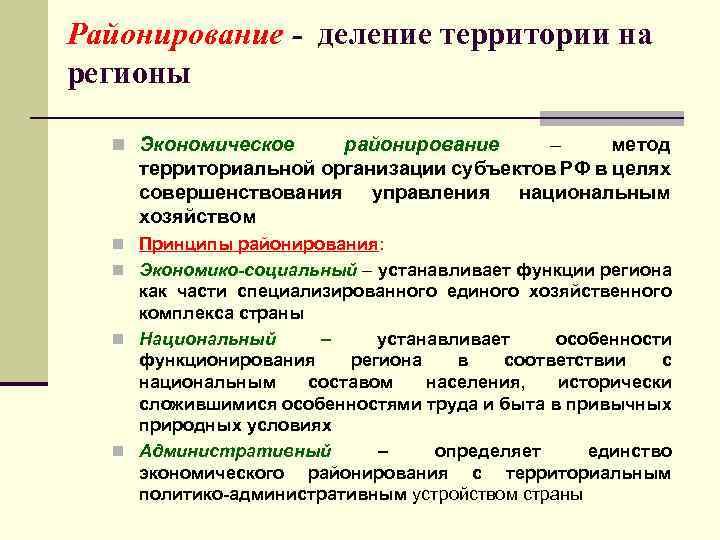 Районирование - деление территории на регионы

Экономическое районирование – метод территориальной организации субъектов РФ в целях совершенствования управления национальным хозяйством

Принципы районирования:

Экономико-социальный – устанавливает функции региона как части специализированного единого хозяйственного комплекса страны

Национальный – устанавливает особенности функционирования региона в соответствии с национальным составом населения, исторически сложившимися особенностями труда и быта в привычных природных условиях

Административный – определяет единство экономического районирования с территориальным политико-административным устройством страны